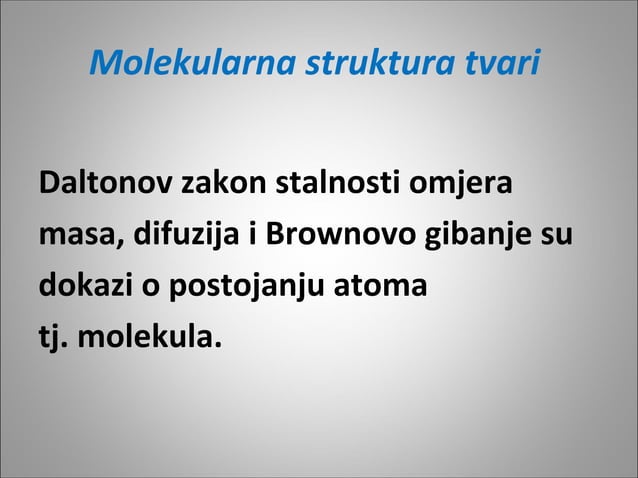 Molekularna struktura tvari

Daltonov zakon stalnosti omjera masa, difuzija i Brownovo gibanje su dokazi o postojanju atoma tj. molekula.